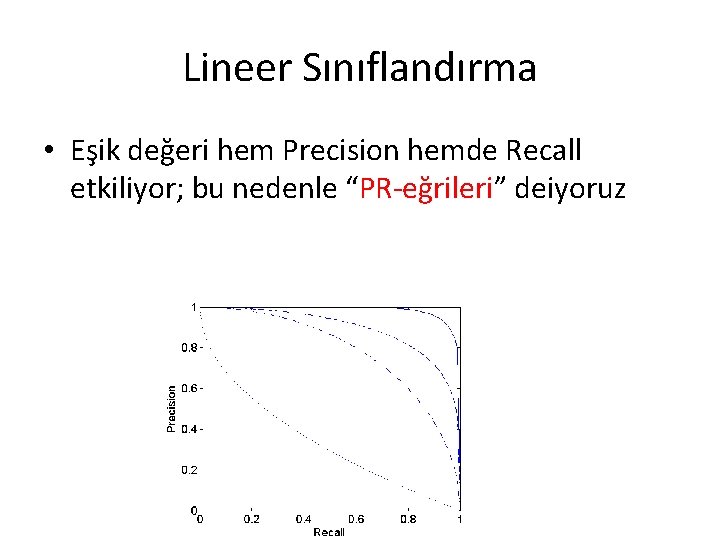 Lineer Sınıflandırma

• Eşik değeri hem Precision hemde Recall etkiliyor; bu nedenle “PR-eğrileri” deiyoruz

1
0.8
0.6
0.4
0.2
0
Precision
0
0.2
0.4
0.6
0.8
1
Recall